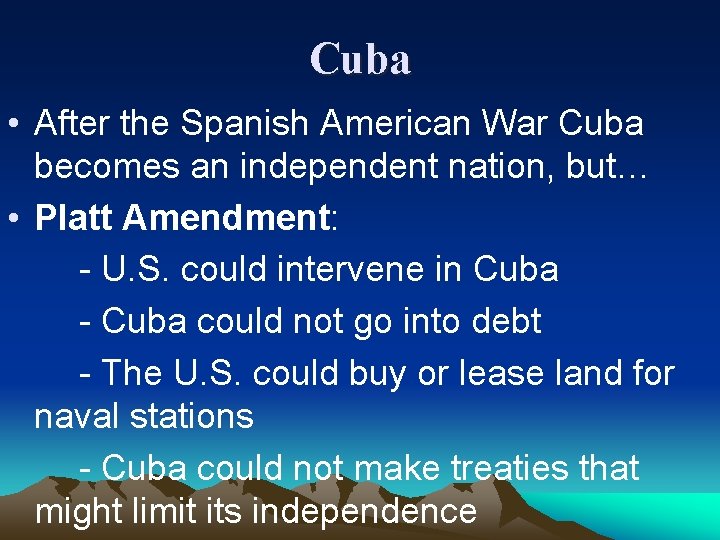 Cuba

• After the Spanish American War Cuba becomes an independent nation, but…

• Platt Amendment:

- U.S. could intervene in Cuba

- Cuba could not go into debt

- The U.S. could buy or lease land for naval stations

- Cuba could not make treaties that might limit its independence